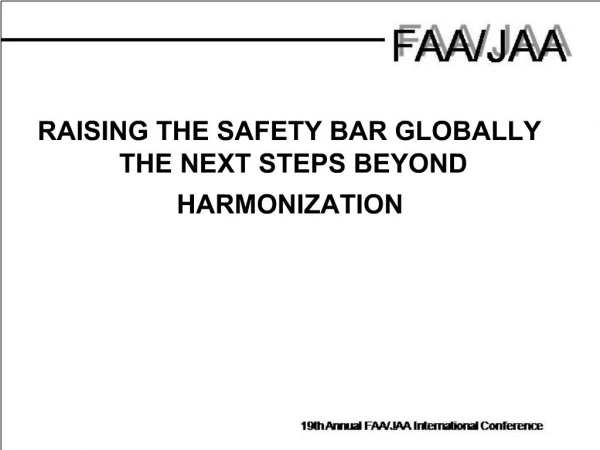 FAA/JAA

RAISING THE SAFETY BAR GLOBALLY THE NEXT STEPS BEYOND HARMONIZATION

19th Annual FAA/JAA International Conference